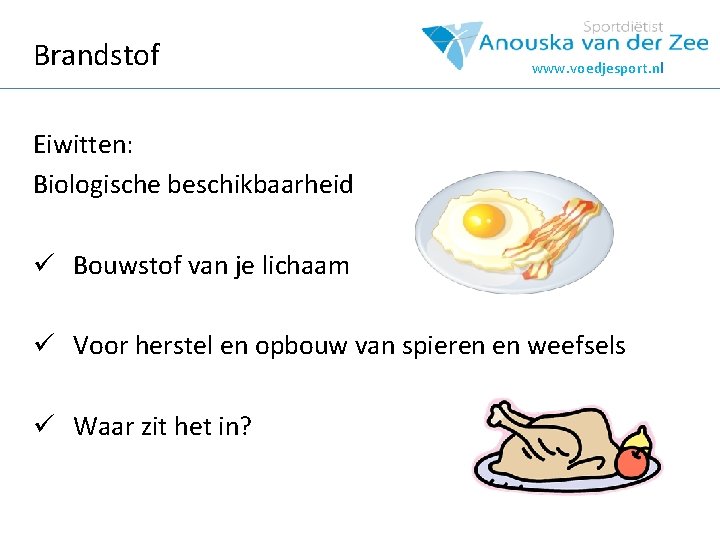 Brandstof

Sportdiëtist
Anouska van der Zee
www.voedjesport.nl

Eiwitten:
Biologische beschikbaarheid

✓ Bouwstof van je lichaam

✓ Voor herstel en opbouw van spieren en weefsels

✓ Waar zit het in?